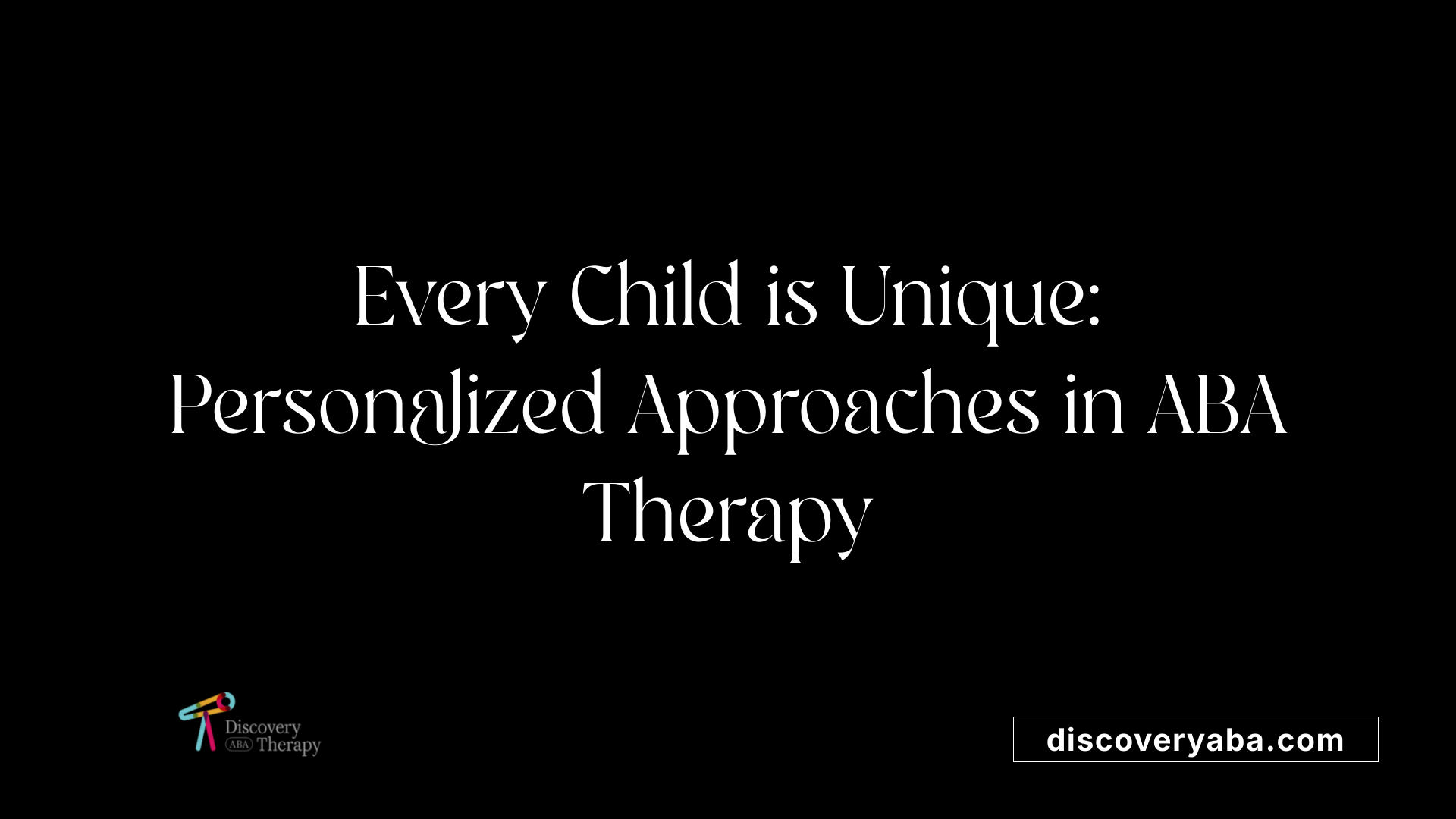 Every Child is Unique: Personalized Approaches in ABA Therapy

Discovery
ABA Therapy

discoveryaba.com